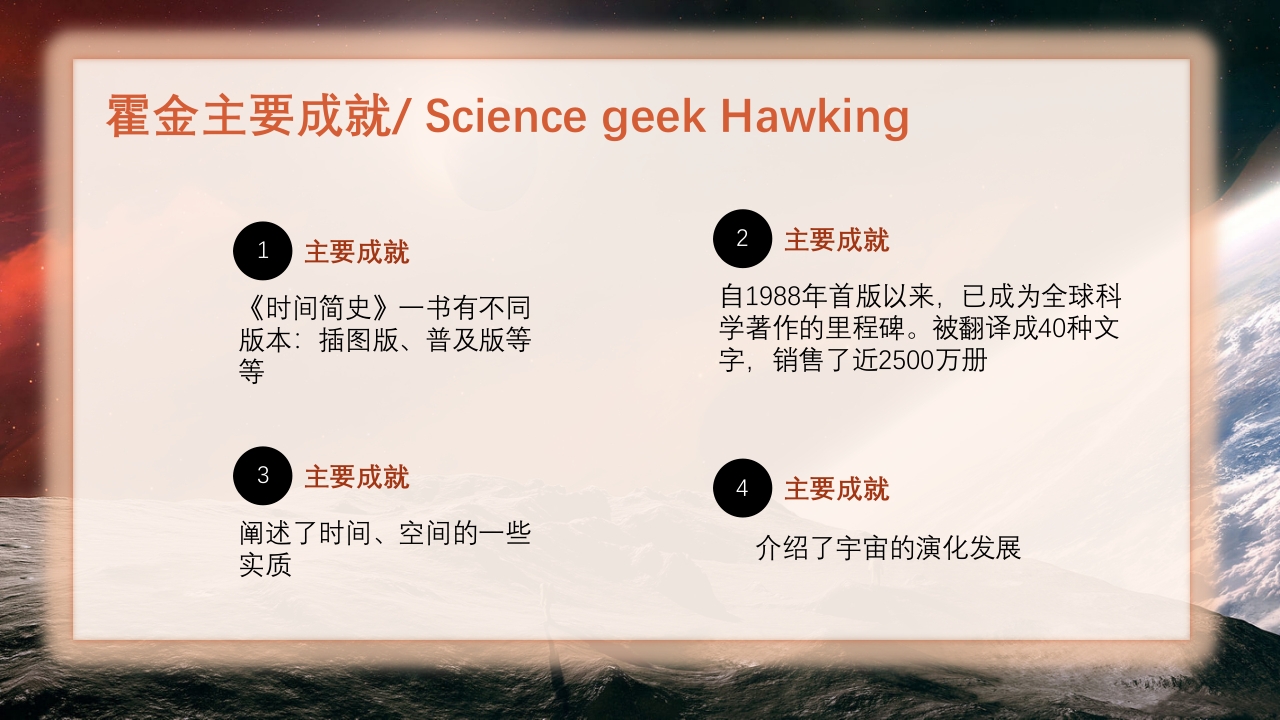 霍金主要成就/ Science geek Hawking

1 主要成就

《时间简史》一书有不同版本：插图版、普及版等等

2 主要成就

自1988年首版以来，已成为全球科学著作的里程碑。被翻译成40种文字，销售了近2500万册

3 主要成就

阐述了时间、空间的一些实质

4 主要成就

介绍了宇宙的演化发展